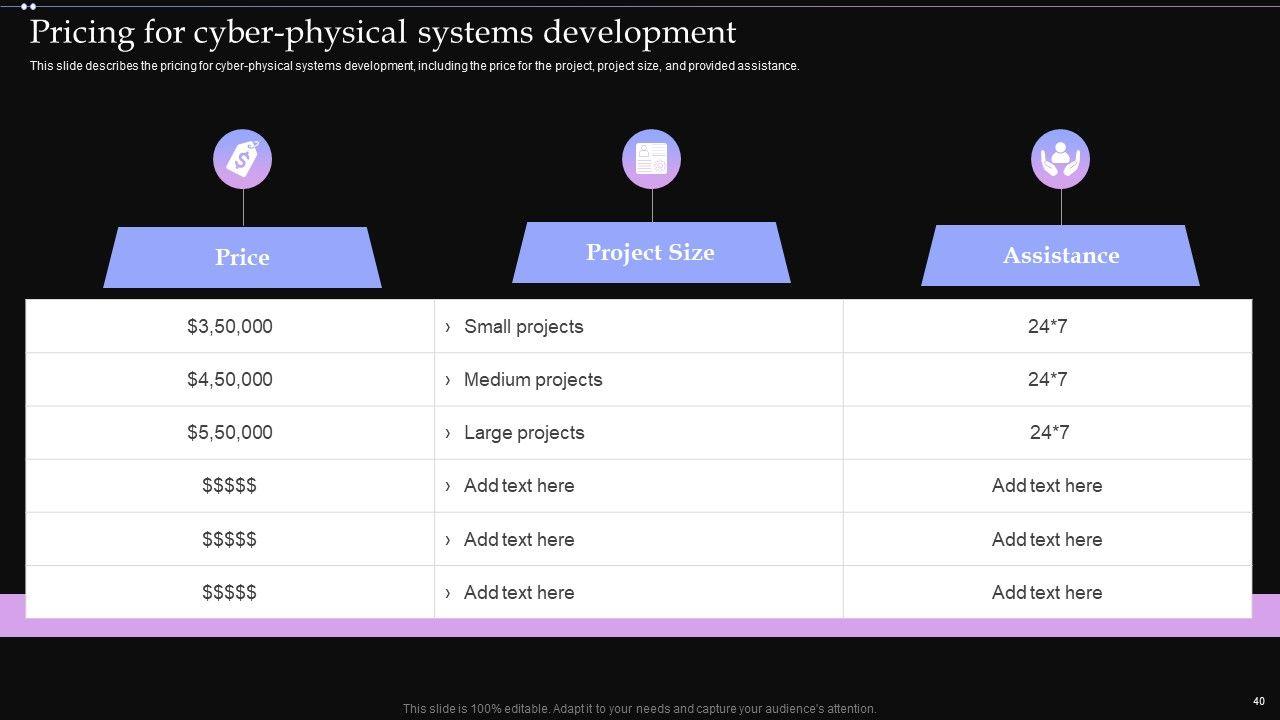 Pricing for cyber-physical systems development

This slide describes the pricing for cyber-physical systems development, including the price for the project, project size, and provided assistance.

| Price | Project Size | Assistance |
|---|---|---|
| \$3,50,000 | › Small projects | 24*7 |
| \$4,50,000 | › Medium projects | 24*7 |
| \$5,50,000 | › Large projects | 24*7 |
| \$\$\$\$\$ | › Add text here | Add text here |
| \$\$\$\$\$ | › Add text here | Add text here |
| \$\$\$\$\$ | › Add text here | Add text here |

This slide is 100% editable. Adapt it to your needs and capture your audience's attention.

40